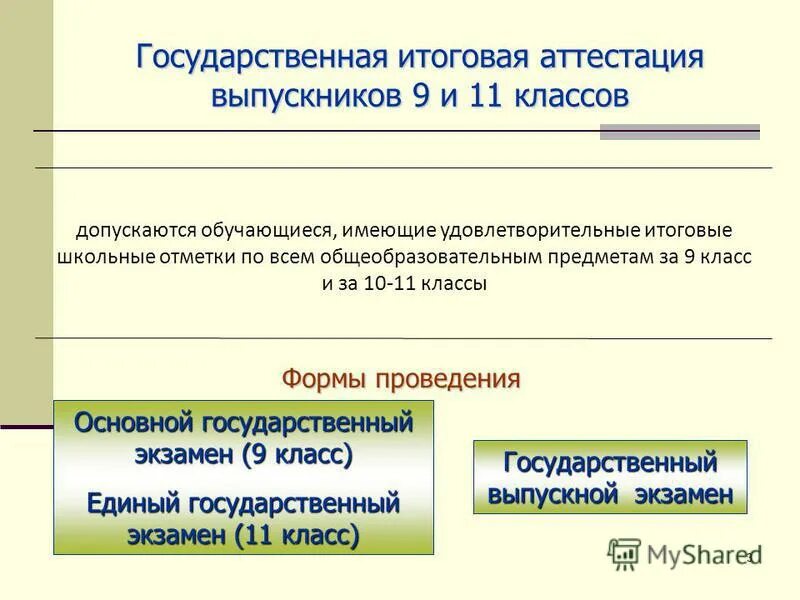 Государственная итоговая аттестация выпускников 9 и 11 классов

допускаются обучающиеся, имеющие удовлетворительные итоговые школьные отметки по всем общеобразовательным предметам за 9 класс и за 10-11 классы

Формы проведения

Основной государственный экзамен (9 класс)

Единый государственный экзамен (11 класс)

Государственный выпускной экзамен

MyShared

3